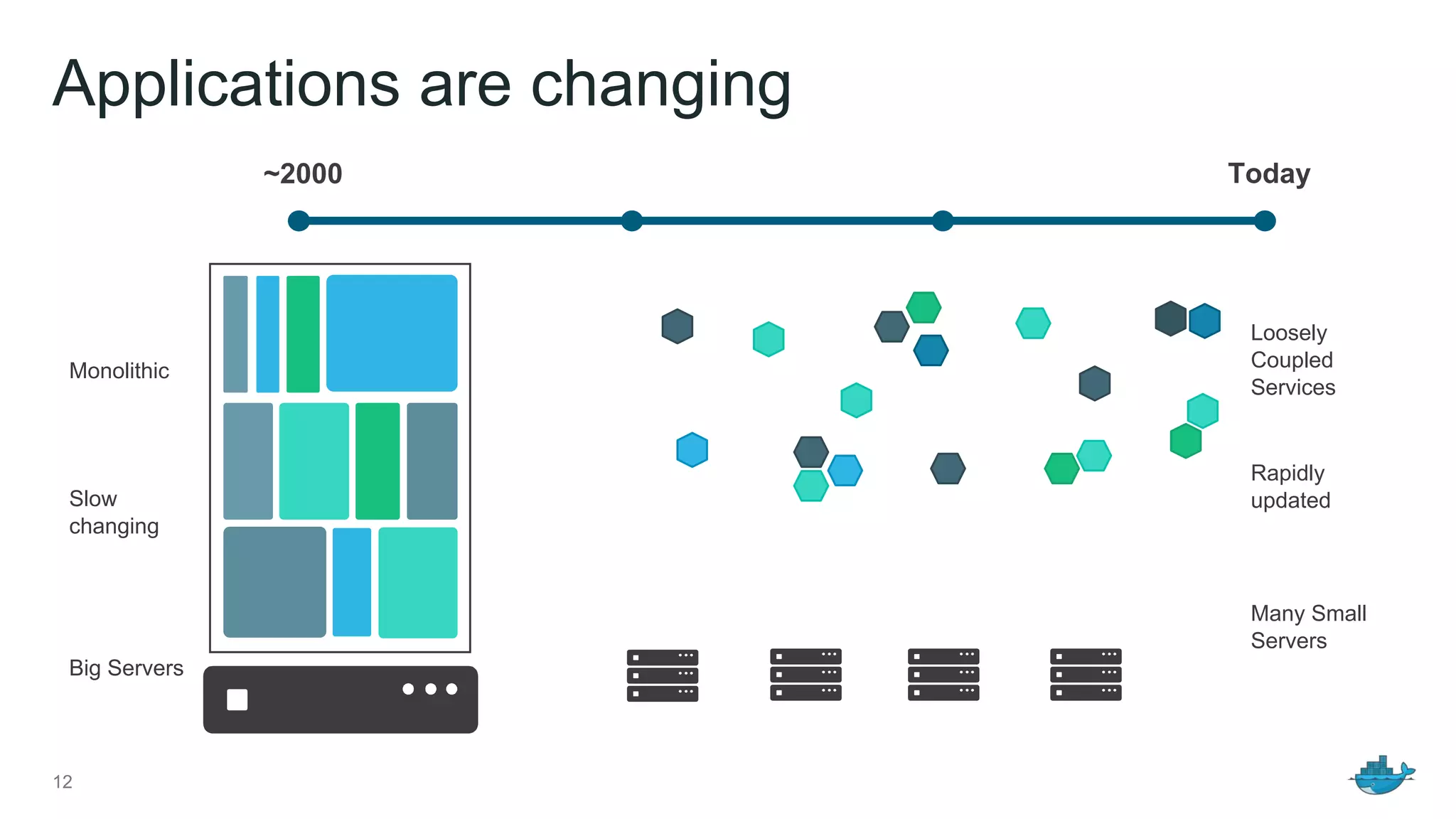 Applications are changing

~2000

Today

Monolithic

Slow changing

Big Servers

Loosely Coupled Services

Rapidly updated

Many Small Servers

12